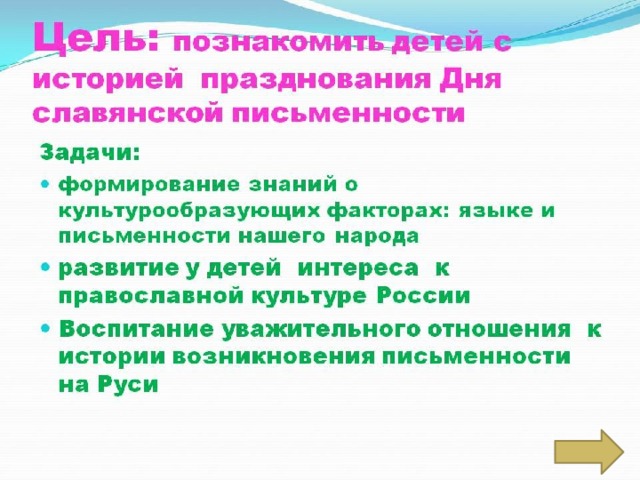 Цель: познакомить детей с историей празднования Дня славянской письменности

Задачи:

• формирование знаний о культурообразующих факторах: языке и письменности нашего народа
• развитие у детей интереса к православной культуре России
• Воспитание уважительного отношения к истории возникновения письменности на Руси